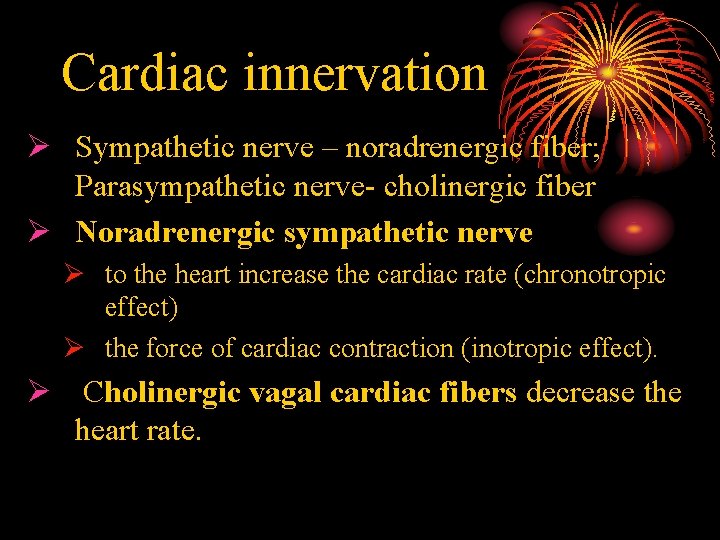 Cardiac innervation

➢ Sympathetic nerve – noradrenergic fiber; Parasympathetic nerve- cholinergic fiber

➢ Noradrenergic sympathetic nerve

➢ to the heart increase the cardiac rate (chronotropic effect)

➢ the force of cardiac contraction (inotropic effect).

➢ Cholinergic vagal cardiac fibers decrease the heart rate.